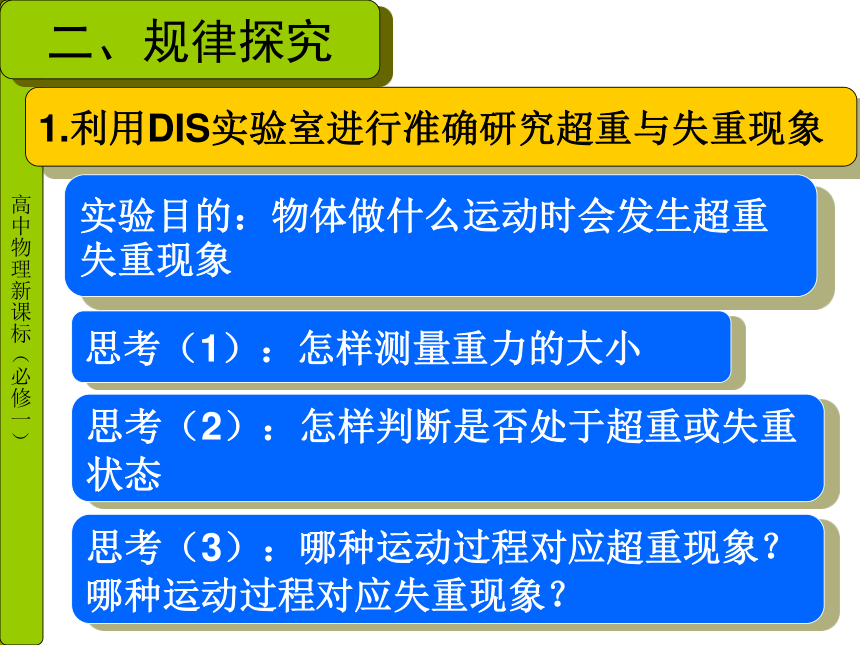 二、规律探究

1.利用DIS实验室进行准确研究超重与失重现象

高中物理新课标（必修一）

实验目的：物体做什么运动时会发生超重失重现象

思考（1）：怎样测量重力的大小

思考（2）：怎样判断是否处于超重或失重状态

思考（3）：哪种运动过程对应超重现象？哪种运动过程对应失重现象？